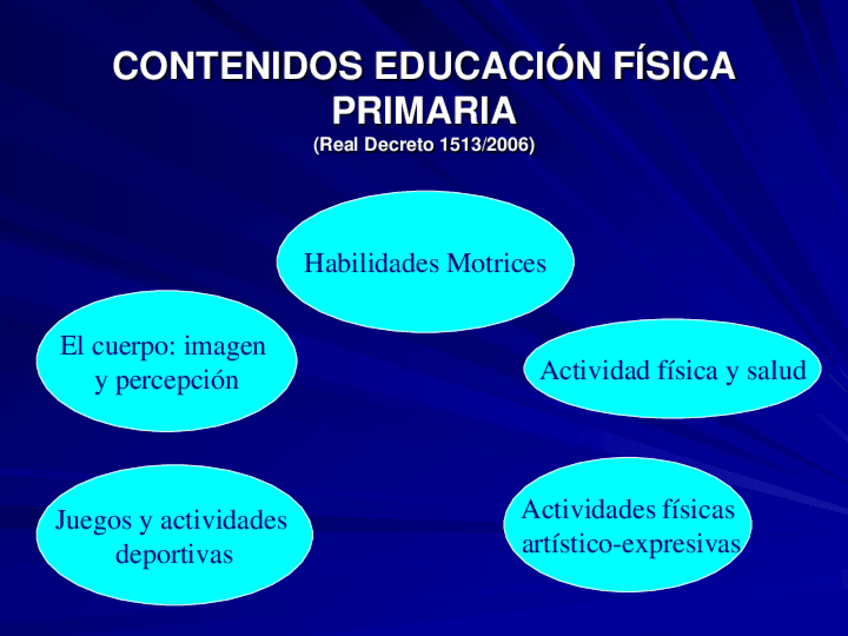 CONTENIDOS EDUCACIÓN FÍSICA PRIMARIA
(Real Decreto 1513/2006)

Habilidades Motrices

El cuerpo: imagen y percepción

Actividad física y salud

Juegos y actividades deportivas

Actividades físicas artístico-expresivas